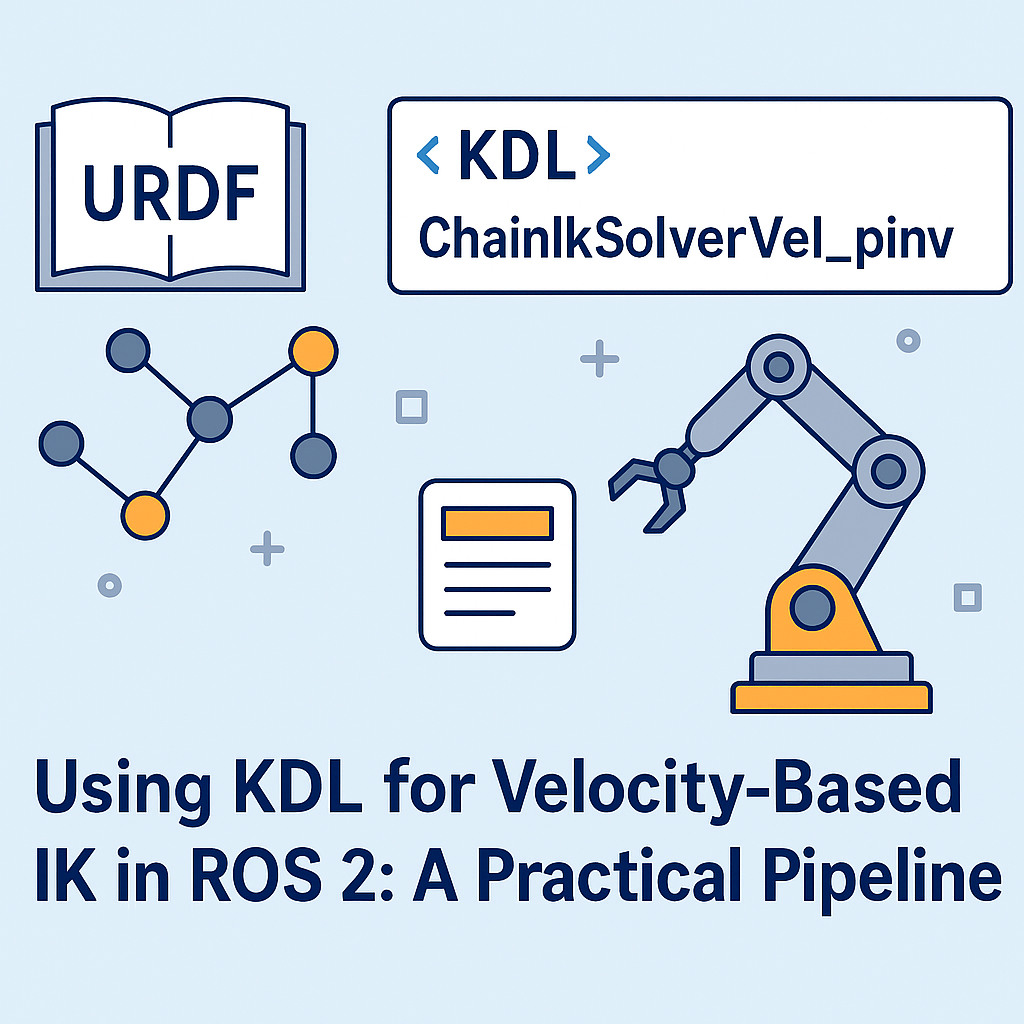 URDF

< KDL >

ChainIkSolverVel_pinv

Using KDL for Velocity-Based IK in ROS 2: A Practical Pipeline